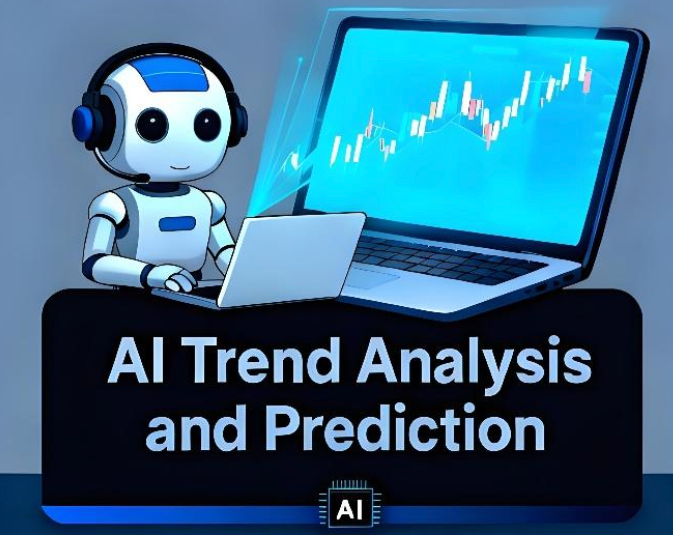 AI Trend Analysis and Prediction

AI